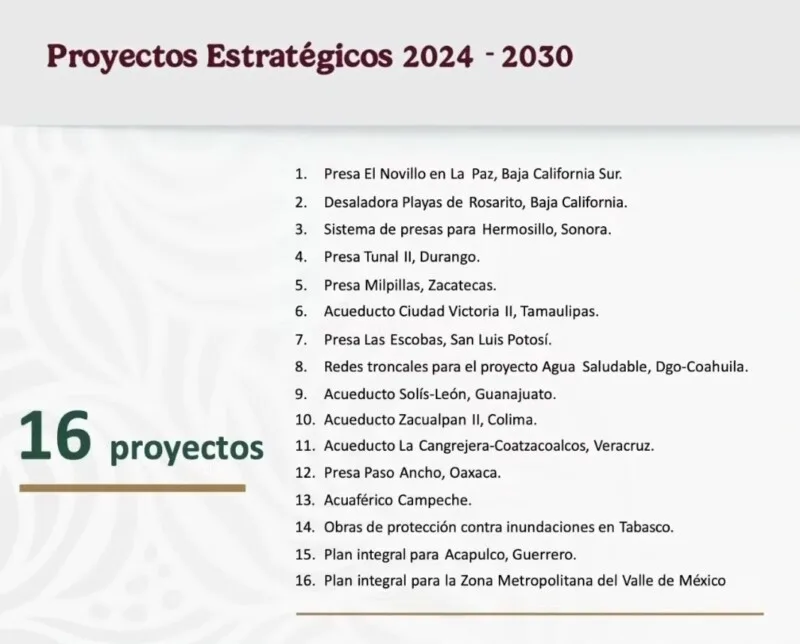 Proyectos Estratégicos 2024 - 2030

16 proyectos

1. Presa El Novillo en La Paz, Baja California Sur.
2. Desaladora Playas de Rosarito, Baja California.
3. Sistema de presas para Hermosillo, Sonora.
4. Presa Tunal II, Durango.
5. Presa Milpillas, Zacatecas.
6. Acueducto Ciudad Victoria II, Tamaulipas.
7. Presa Las Escobas, San Luis Potosí.
8. Redes troncales para el proyecto Agua Saludable, Dgo-Coahuila.
9. Acueducto Solís-León, Guanajuato.
10. Acueducto Zacualpan II, Colima.
11. Acueducto La Cangrejera-Coatzacoalcos, Veracruz.
12. Presa Paso Ancho, Oaxaca.
13. Acuaférico Campeche.
14. Obras de protección contra inundaciones en Tabasco.
15. Plan integral para Acapulco, Guerrero.
16. Plan integral para la Zona Metropolitana del Valle de México